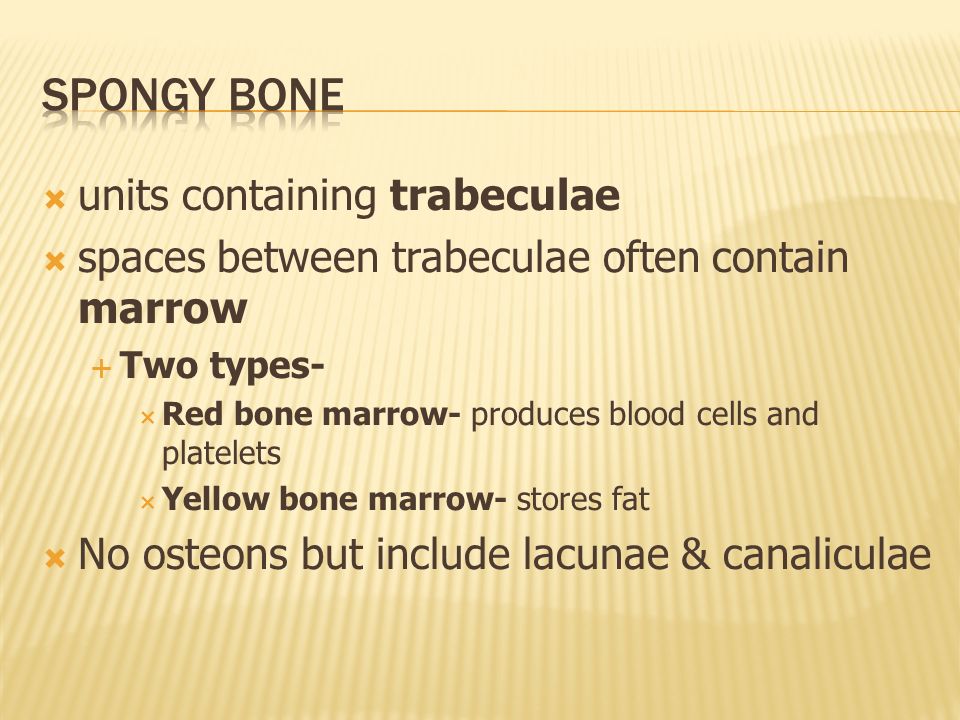 SPONGY BONE

units containing trabeculae

spaces between trabeculae often contain marrow

Two types-

Red bone marrow- produces blood cells and platelets

Yellow bone marrow- stores fat

No osteons but include lacunae & canaliculae